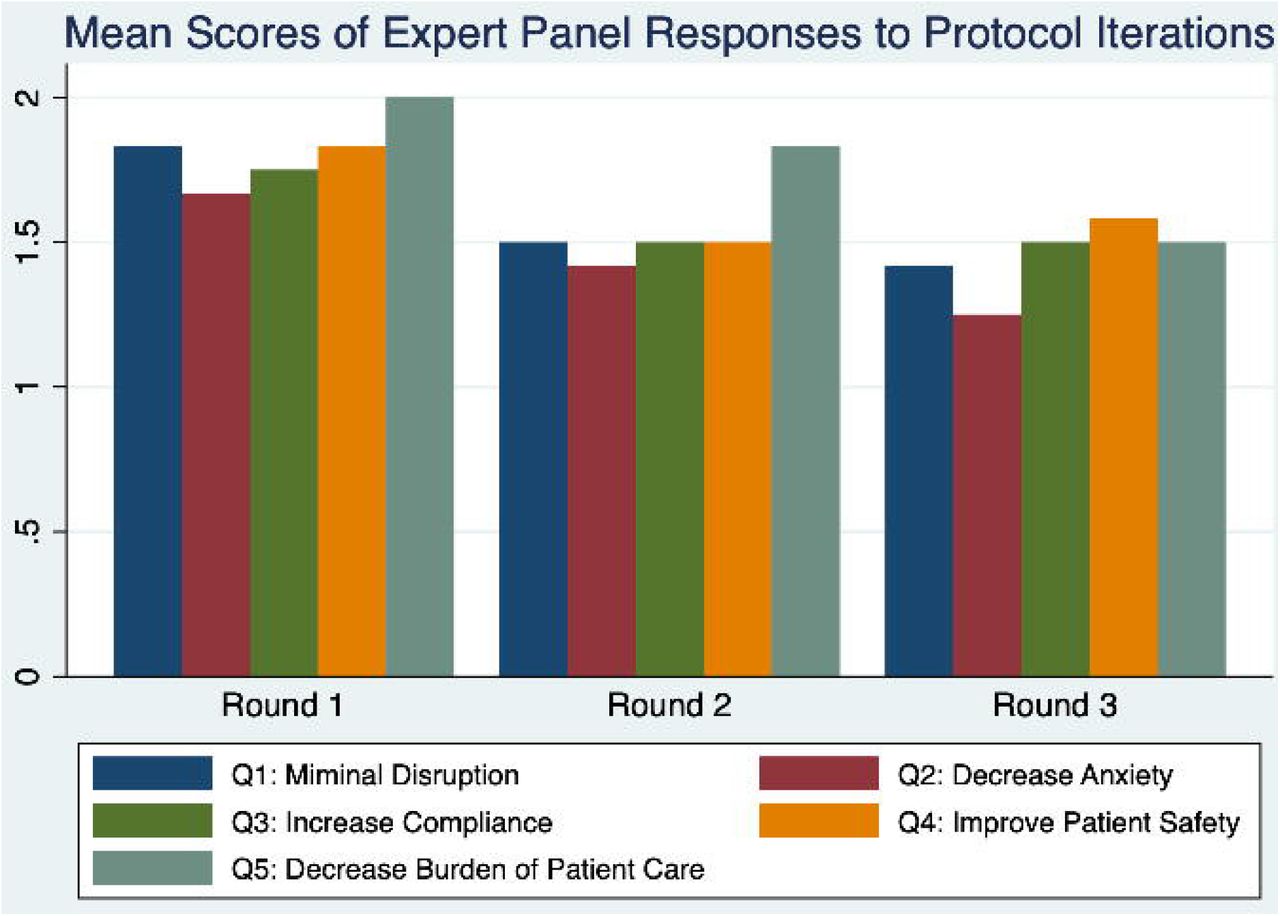 Mean Scores of Expert Panel Responses to Protocol Iterations

2
1.5
1
.5
0

Round 1
Round 2
Round 3

Q1: Miminal Disruption
Q2: Decrease Anxiety
Q3: Increase Compliance
Q4: Improve Patient Safety
Q5: Decrease Burden of Patient Care